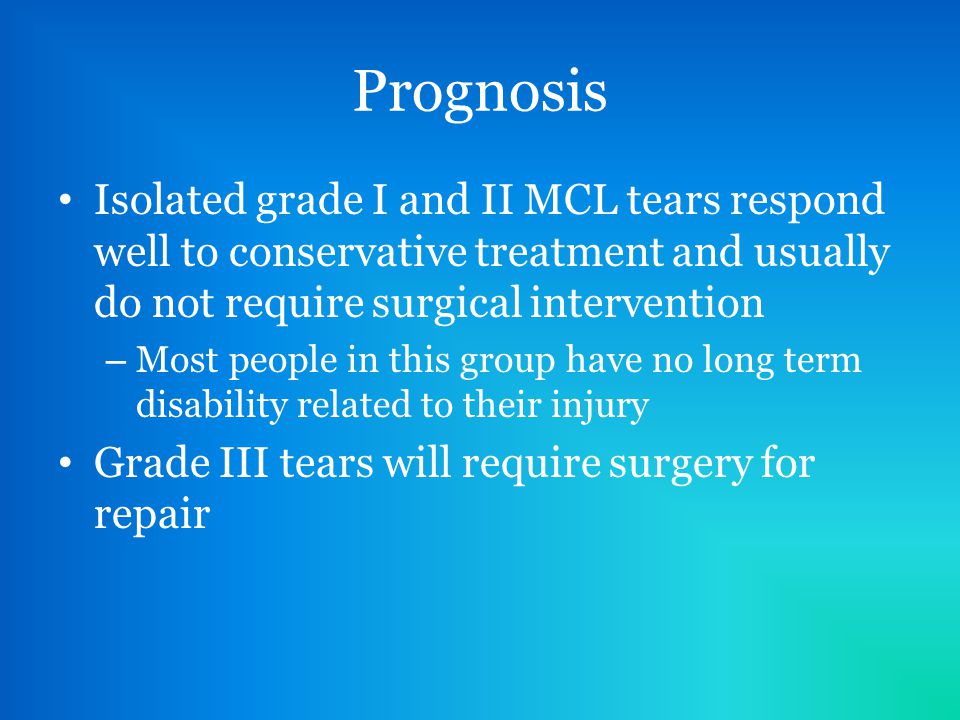 Prognosis

• Isolated grade I and II MCL tears respond well to conservative treatment and usually do not require surgical intervention

– Most people in this group have no long term disability related to their injury

• Grade III tears will require surgery for repair